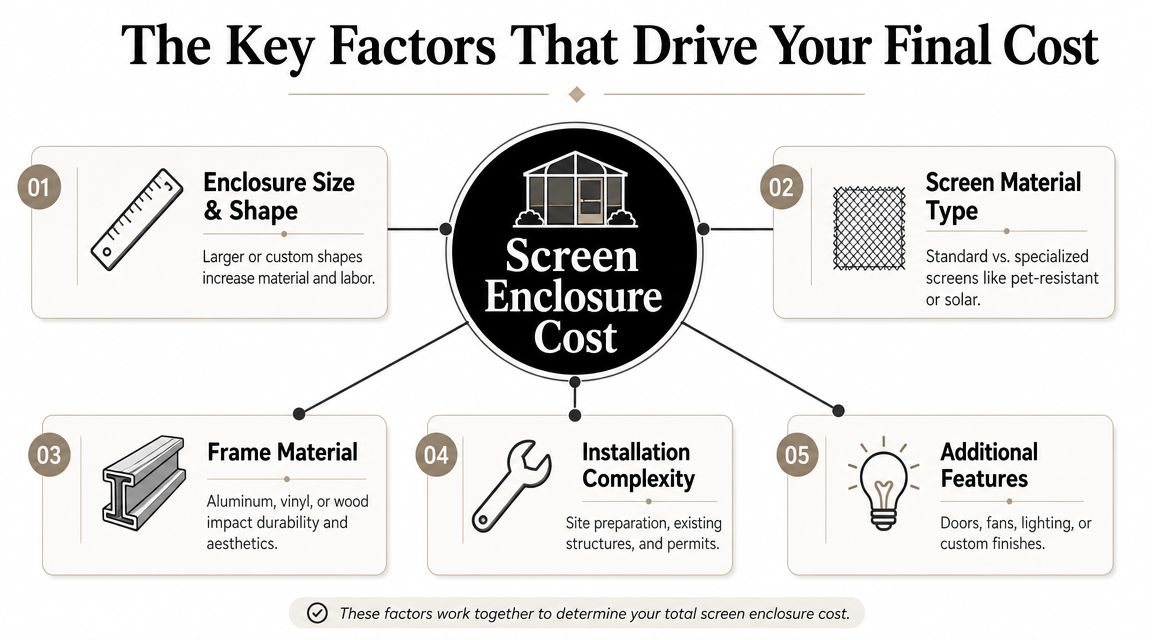 The Key Factors That Drive Your Final Cost

Screen Enclosure Cost

01

Enclosure Size & Shape

Larger or custom shapes increase material and labor.

02

Screen Material Type

Standard vs. specialized screens like pet-resistant or solar.

03

Frame Material

Aluminum, vinyl, or wood impact durability and aesthetics.

04

Installation Complexity

Site preparation, existing structures, and permits.

05

Additional Features

Doors, fans, lighting, or custom finishes.

These factors work together to determine your total screen enclosure cost.